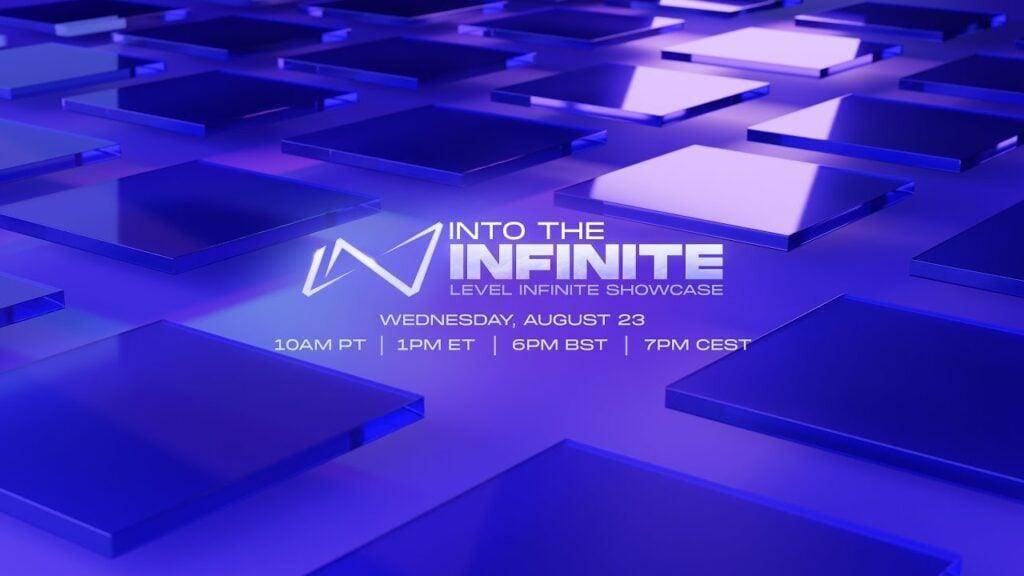 INTO THE
INFINITE
LEVEL INFINITE SHOWCASE

WEDNESDAY, AUGUST 23
10AM PT | 1PM ET | 6PM BST | 7PM CEST